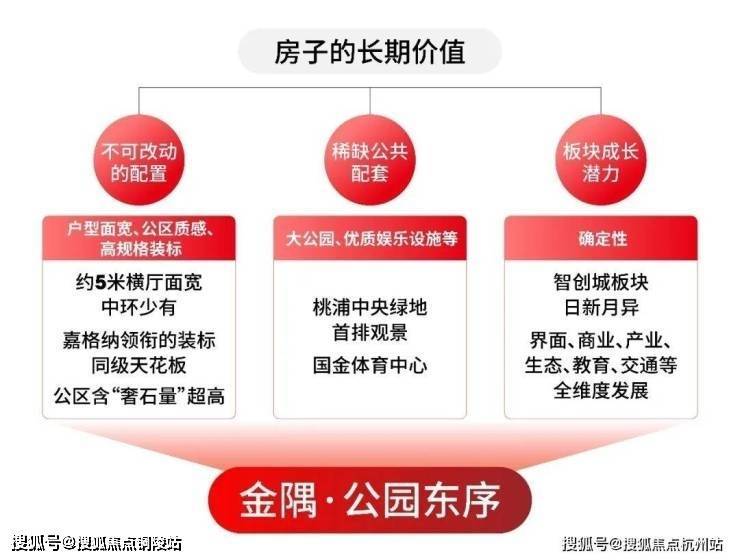 房子的长期价值

不可改动的配置

户型面宽、公区质感、高规格装标

约5米横厅面宽
中环少有

嘉格纳领衔的装标
同级天花板

公区含“奢石量”超高

稀缺公共配套

大公园、优质娱乐设施等

桃浦中央绿地
首排观景

国金体育中心

板块成长潜力

确定性

智创城板块
日新月异

界面、商业、产业、生态、教育、交通等
全维度发展

金隅·公园东序

搜狐号@搜狐焦点铜陵站

搜狐号@搜狐焦点杭州站